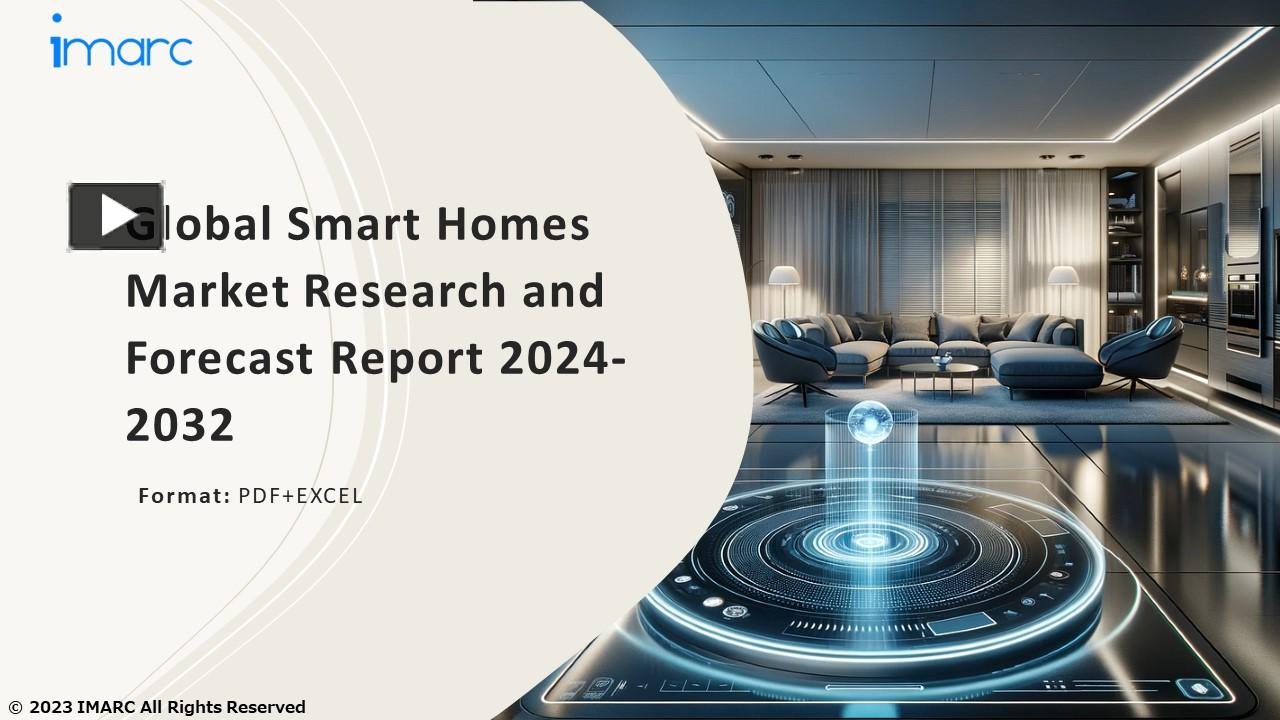 imarc

Global Smart Homes Market Research and Forecast Report 2024-2032

Format: PDF+EXCEL

© 2023 IMARC All Rights Reserved